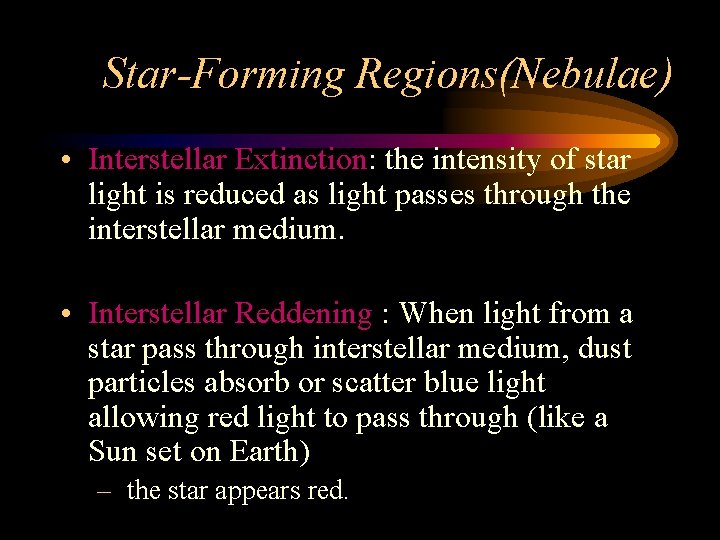 Star-Forming Regions(Nebulae)

• Interstellar Extinction: the intensity of star light is reduced as light passes through the interstellar medium.

• Interstellar Reddening : When light from a star pass through interstellar medium, dust particles absorb or scatter blue light allowing red light to pass through (like a Sun set on Earth)

– the star appears red.